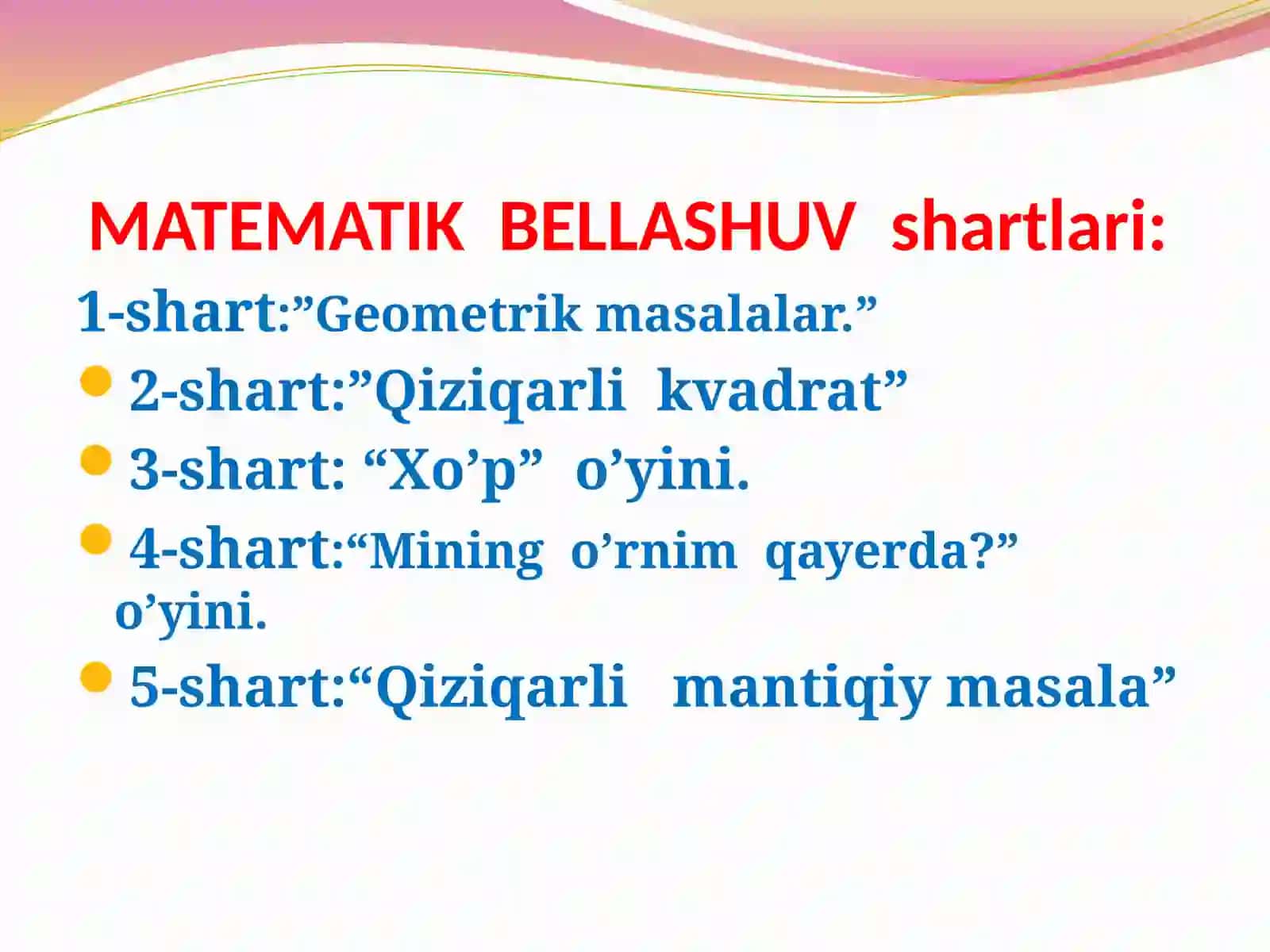 MATEMATIK BELLASHUV shartlari:

1-shart:”Geometrik masalalar.”

2-shart:”Qiziqarli kvadrat”

3-shart: “Xo’p” o’yini.

4-shart:“Mining o’rnim qayerda?” o’yini.

5-shart:“Qiziqarli mantiqiy masala”